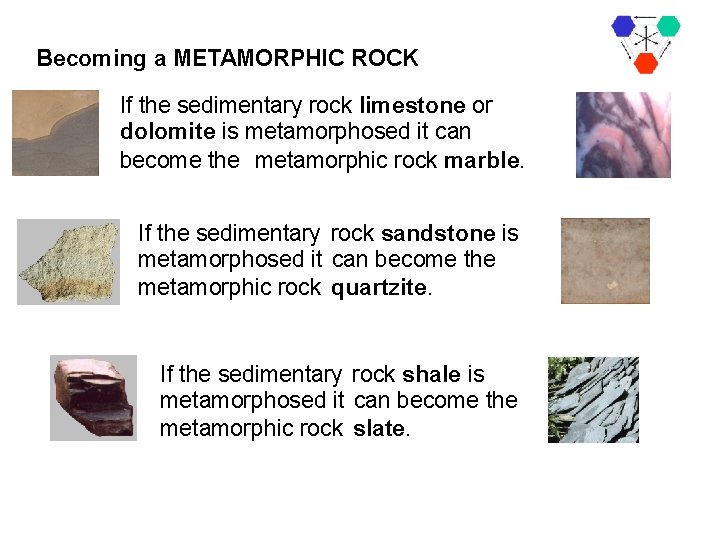 Becoming a METAMORPHIC ROCK

If the sedimentary rock limestone or dolomite is metamorphosed it can become the metamorphic rock marble.

If the sedimentary rock sandstone is metamorphosed it can become the metamorphic rock quartzite.

If the sedimentary rock shale is metamorphosed it can become the metamorphic rock slate.